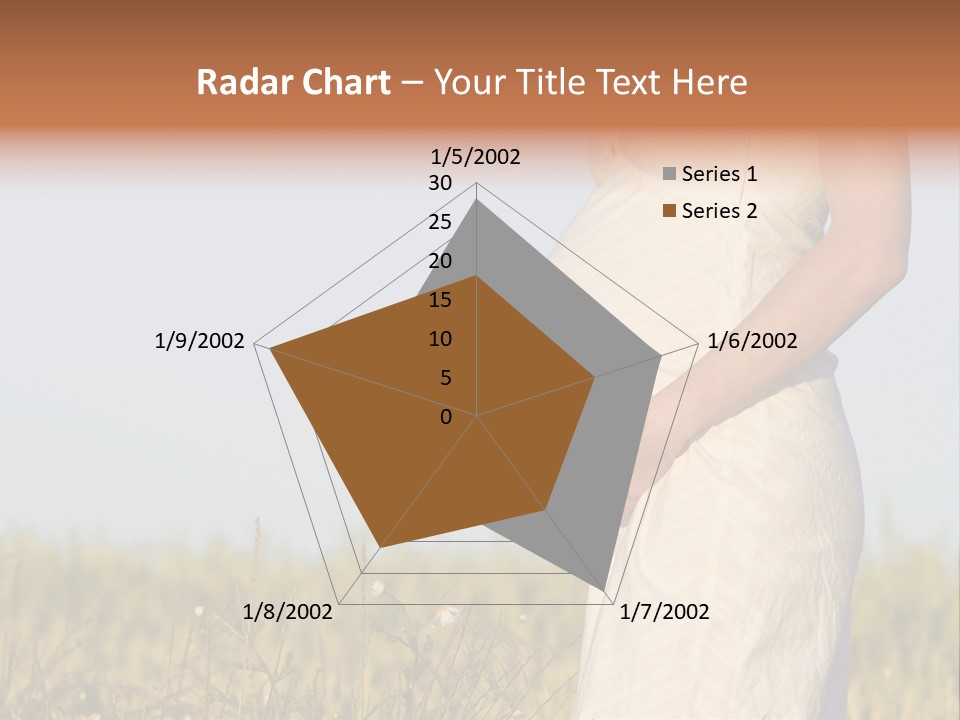 Radar Chart – Your Title Text Here

1/5/2002
30
25
20
15
10
5
0
1/6/2002
1/7/2002
1/8/2002
1/9/2002

Series 1
Series 2